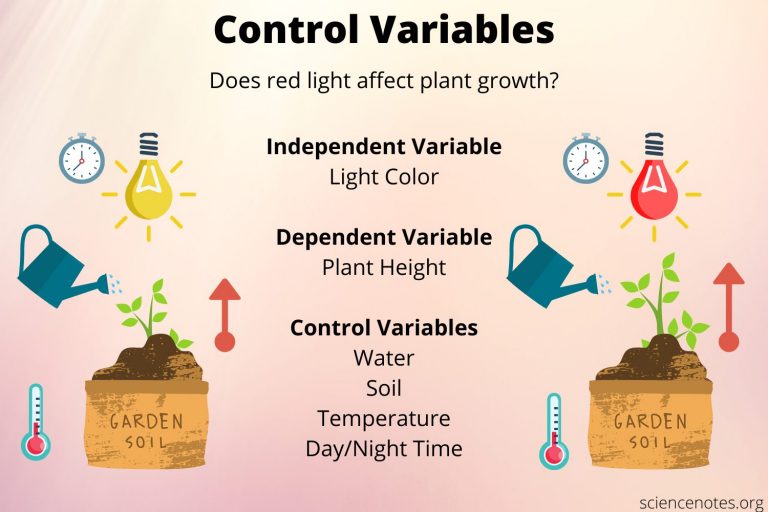 Control Variables

Does red light affect plant growth?

Independent Variable
Light Color

Dependent Variable
Plant Height

Control Variables
Water
Soil
Temperature
Day/Night Time

GARDEN SOIL

GARDEN SOIL

sciencenotes.org